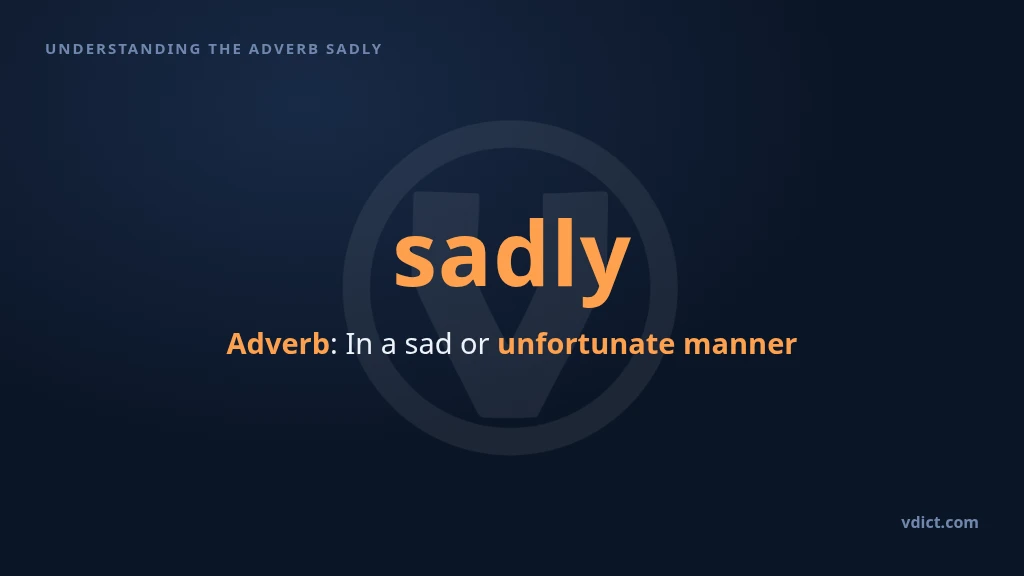 UNDERSTANDING THE ADVERB SADLY

sadly

Adverb: In a sad or unfortunate manner

vdict.com